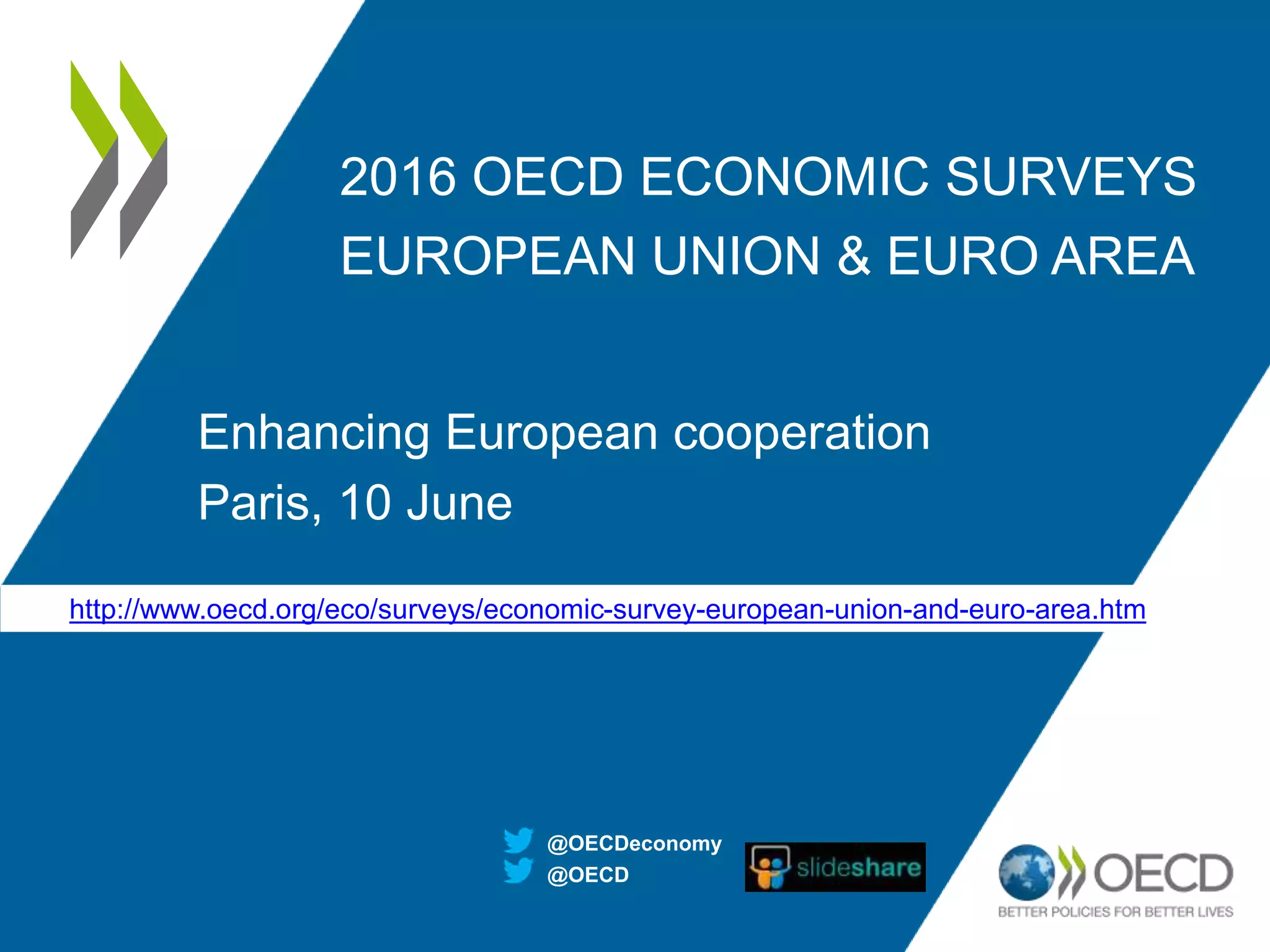 2016 OECD ECONOMIC SURVEYS
EUROPEAN UNION & EURO AREA

Enhancing European cooperation
Paris, 10 June

http://www.oecd.org/eco/surveys/economic-survey-european-union-and-euro-area.htm

@OECDeconomy
@OECD

slideshare

OECD
BETTER POLICIES FOR BETTER LIVES